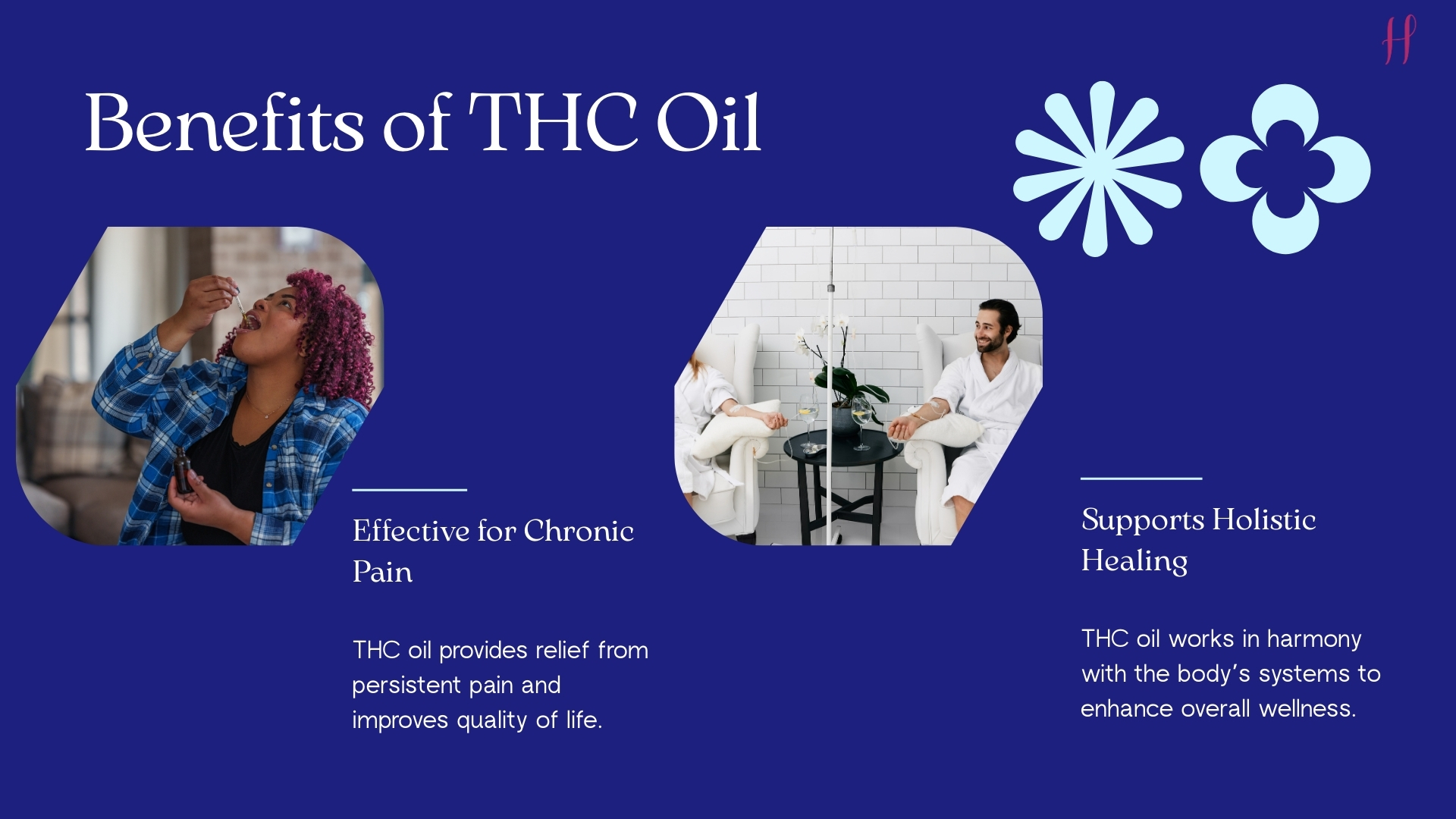 H

Benefits of THC Oil

Effective for Chronic Pain

THC oil provides relief from persistent pain and improves quality of life.

Supports Holistic Healing

THC oil works in harmony with the body's systems to enhance overall wellness.